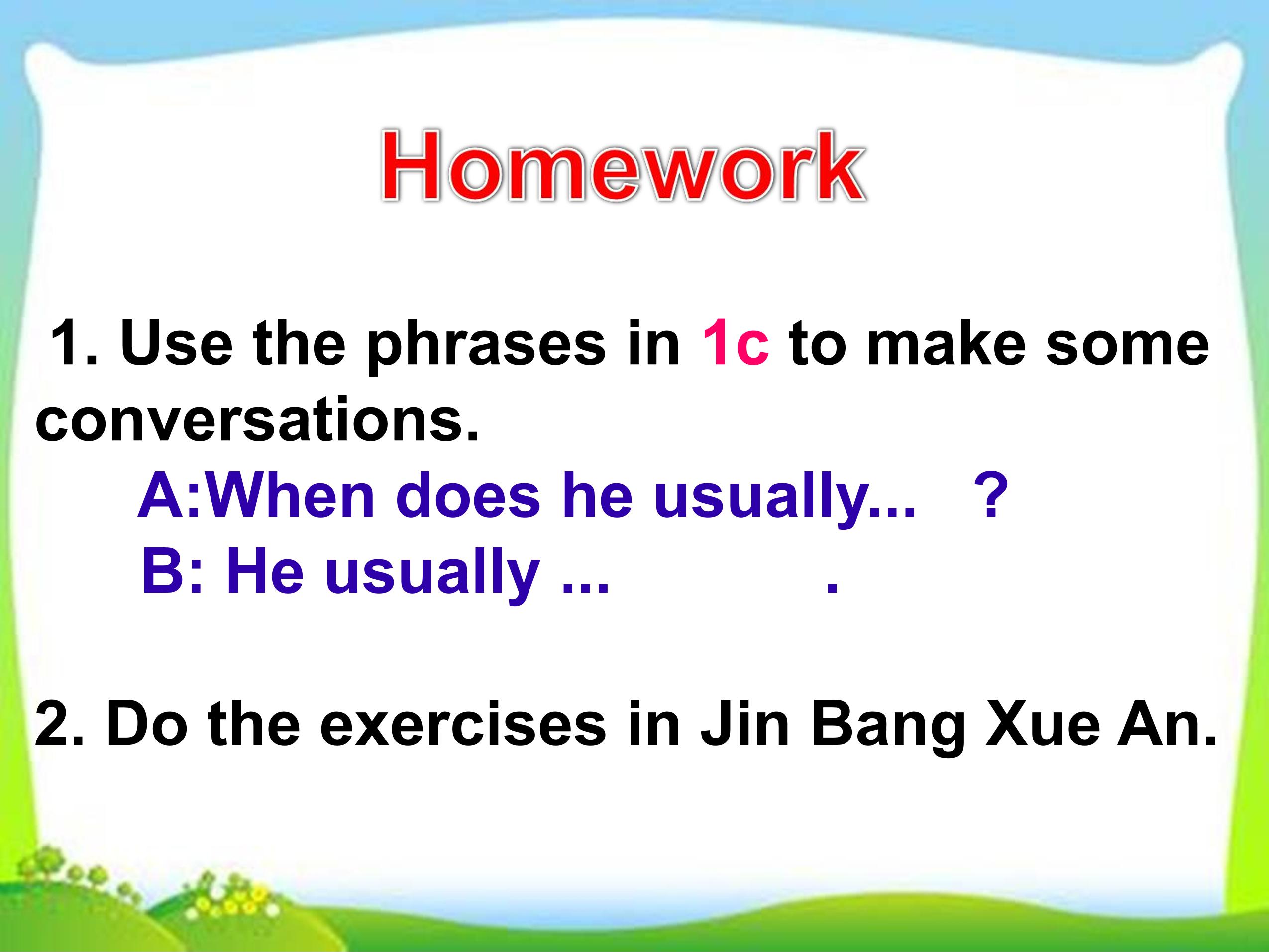 Homework

1. Use the phrases in 1c to make some conversations.

A:When does he usually... ?

B: He usually ... .

2. Do the exercises in Jin Bang Xue An.